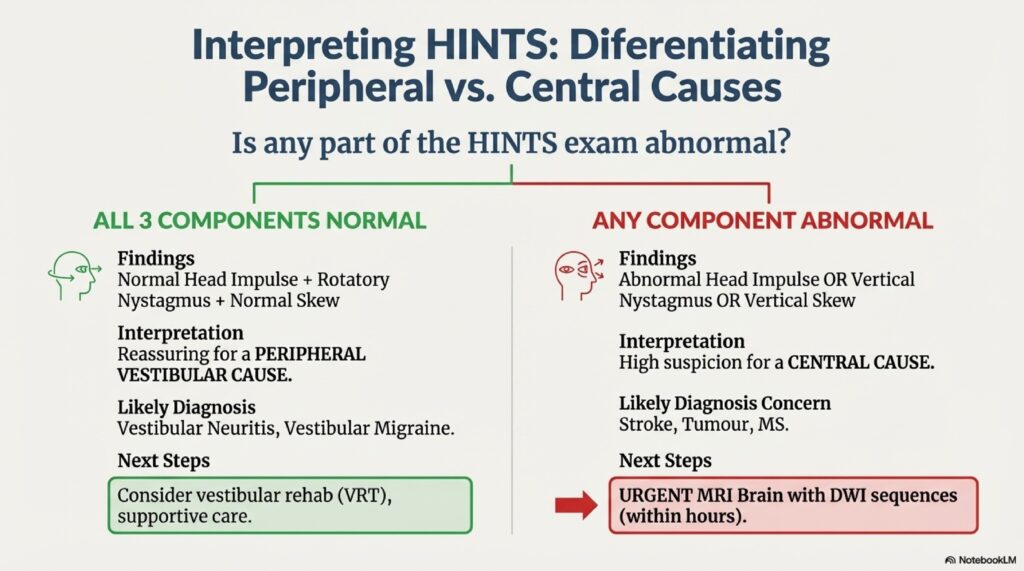 Interpreting HINTS: Diferentiating Peripheral vs. Central Causes

Is any part of the HINTS exam abnormal?

ALL 3 COMPONENTS NORMAL

Findings
Normal Head Impulse + Rotatory Nystagmus + Normal Skew

Interpretation
Reassuring for a PERIPHERAL VESTIBULAR CAUSE.

Likely Diagnosis
Vestibular Neuritis, Vestibular Migraine.

Next Steps
Consider vestibular rehab (VRT), supportive care.

ANY COMPONENT ABNORMAL

Findings
Abnormal Head Impulse OR Vertical Nystagmus OR Vertical Skew

Interpretation
High suspicion for a CENTRAL CAUSE.

Likely Diagnosis Concern
Stroke, Tumour, MS.

Next Steps
URGENT MRI Brain with DWI sequences (within hours).

NotebookLM